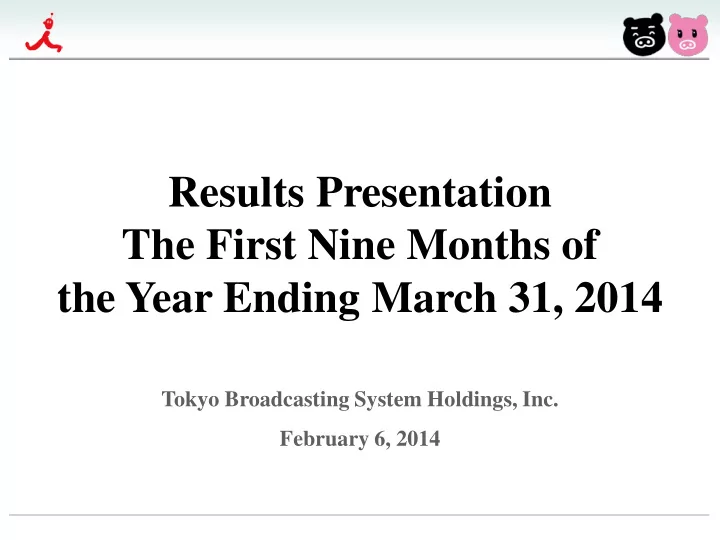 Results Presentation
The First Nine Months of
the Year Ending March 31, 2014

Tokyo Broadcasting System Holdings, Inc.

February 6, 2014